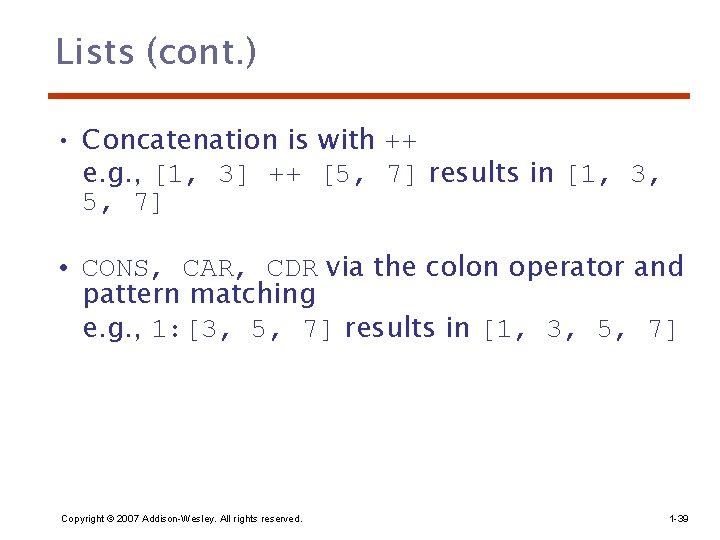 Lists (cont.)

• Concatenation is with ++
e.g., [1, 3] ++ [5, 7] results in [1, 3, 5, 7]

• CONS, CAR, CDR via the colon operator and pattern matching
e.g., 1:[3, 5, 7] results in [1, 3, 5, 7]

Copyright © 2007 Addison-Wesley. All rights reserved.

1-39